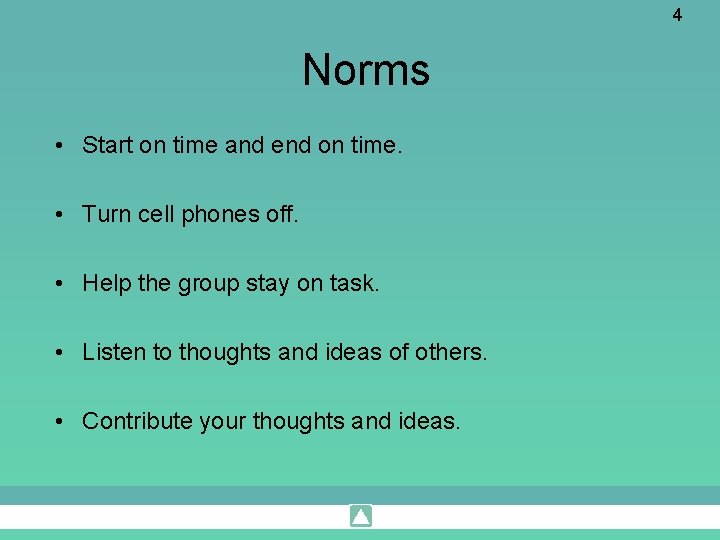 4

Norms

• Start on time and end on time.

• Turn cell phones off.

• Help the group stay on task.

• Listen to thoughts and ideas of others.

• Contribute your thoughts and ideas.